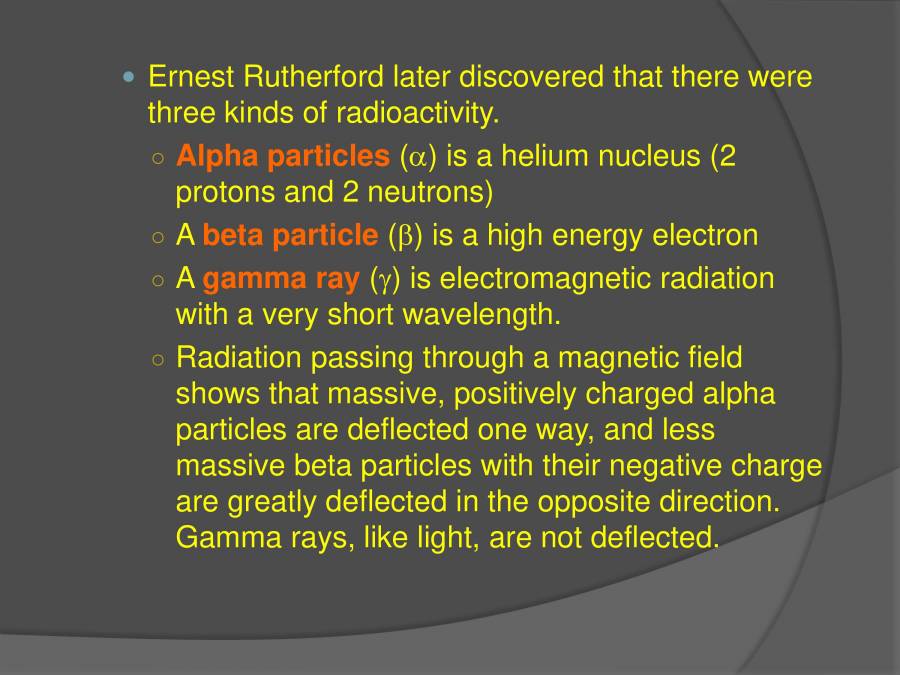 Ernest Rutherford later discovered that there were three kinds of radioactivity.

Alpha particles ($\alpha$) is a helium nucleus (2 protons and 2 neutrons)

A beta particle ($\beta$) is a high energy electron

A gamma ray ($\gamma$) is electromagnetic radiation with a very short wavelength.

Radiation passing through a magnetic field shows that massive, positively charged alpha particles are deflected one way, and less massive beta particles with their negative charge are greatly deflected in the opposite direction. Gamma rays, like light, are not deflected.